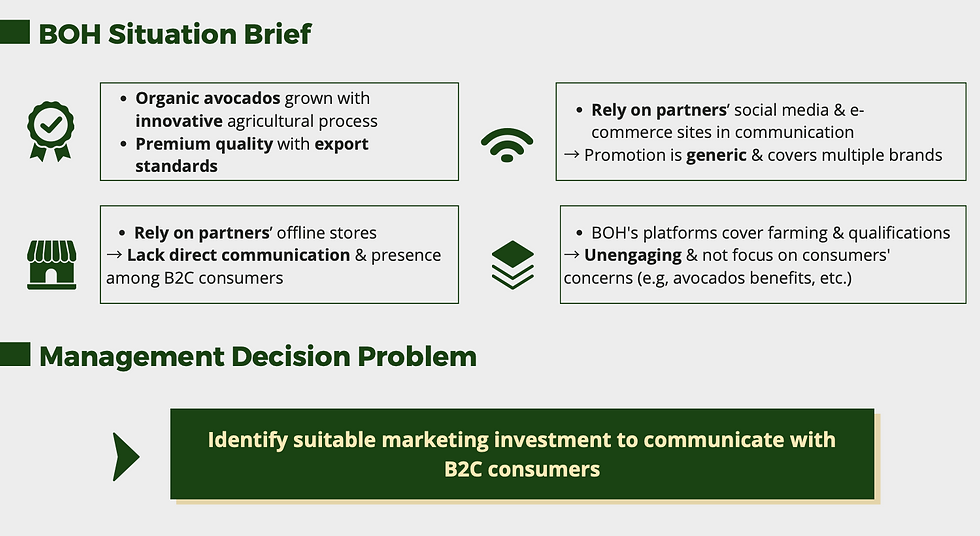 BOH Situation Brief

• Organic avocados grown with innovative agricultural process
• Premium quality with export standards

• Rely on partners' social media & e-commerce sites in communication
→ Promotion is generic & covers multiple brands

• Rely on partners' offline stores
→ Lack direct communication & presence among B2C consumers

• BOH's platforms cover farming & qualifications
→ Unengaging & not focus on consumers' concerns (e.g, avocados benefits, etc.)

Management Decision Problem

Identify suitable marketing investment to communicate with B2C consumers